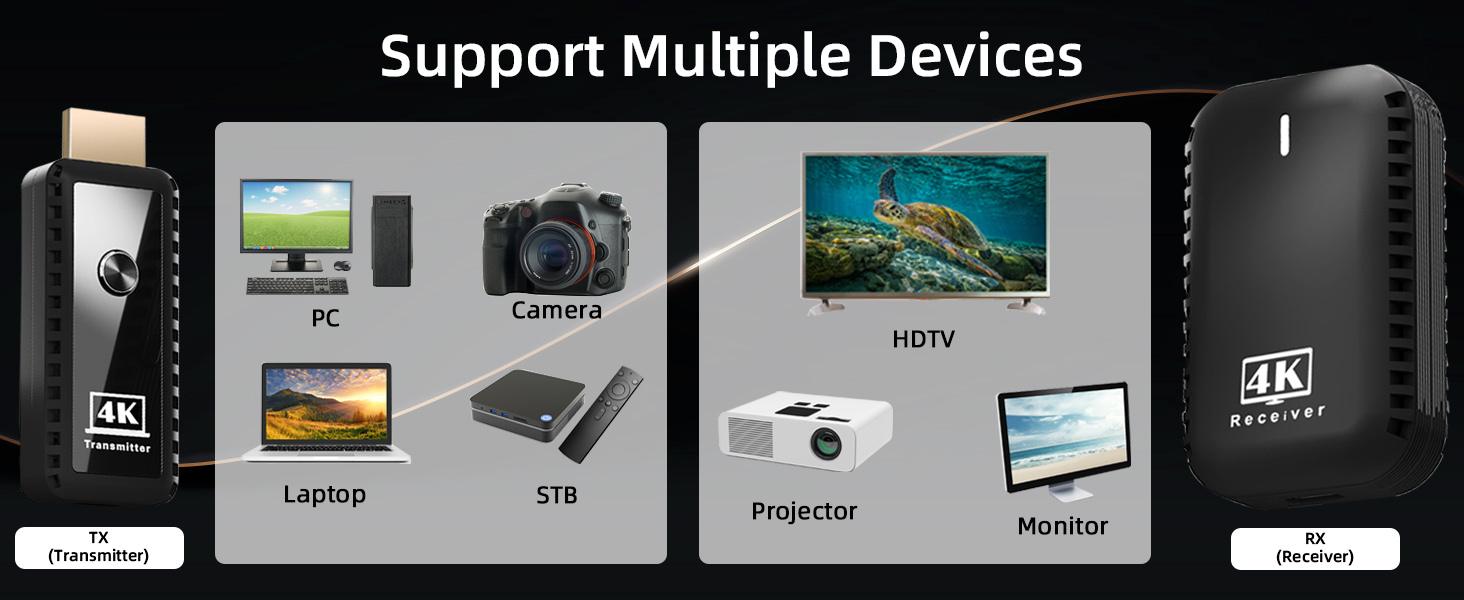 Support Multiple Devices

4K
Transmitter

TX
(Transmitter)

PC

Camera

Laptop

STB

HDTV

Projector

Monitor

4K
Receiver

RX
(Receiver)